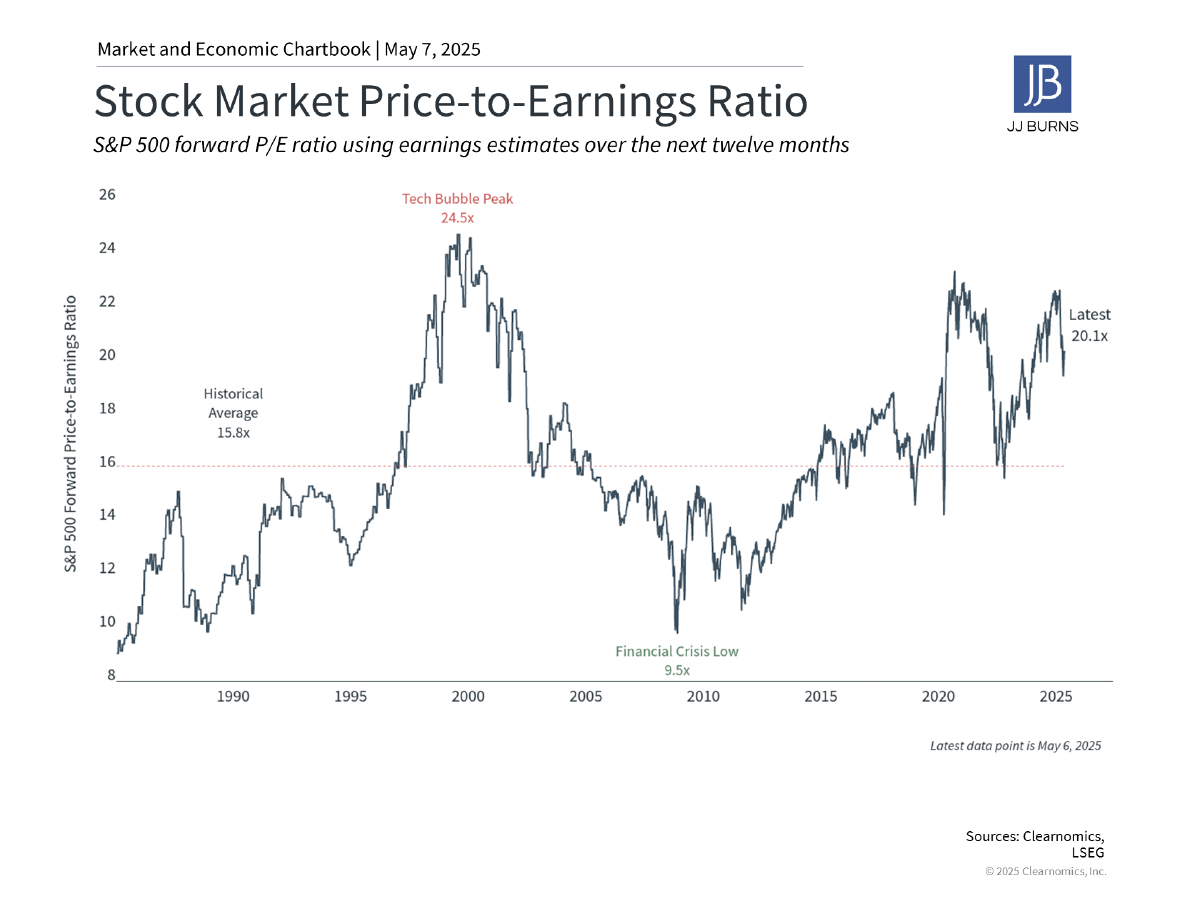 Market and Economic Chartbook | May 7, 2025

Stock Market Price-to-Earnings Ratio

S&P 500 forward P/E ratio using earnings estimates over the next twelve months

JB
JJ BURNS

S&P 500 Forward Price-to-Earnings Ratio

26
24
22
20
18
16
14
12
10
8

Tech Bubble Peak
24.5x

Historical
Average
15.8x

Latest
20.1x

Financial Crisis Low
9.5x

1990 1995 2000 2005 2010 2015 2020 2025

Latest data point is May 6, 2025

Sources: Clearnomics, LSEG
© 2025 Clearnomics, Inc.